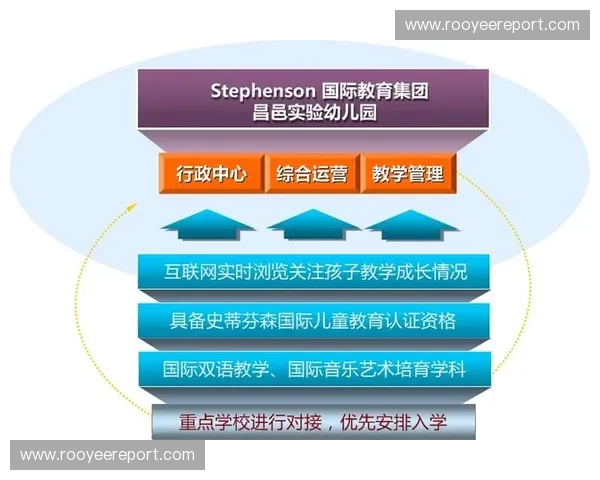 www.rooyeereport.com

Stephenson 国际教育集团
昌邑实验幼儿园

行政中心

综合运营

教学管理

互联网实时浏览关注孩子教学成长情况

具备史蒂芬森国际儿童教育认证资格

国际双语教学、国际音乐艺术培育学科

重点学校进行对接，优先安排入学

www.rooyeereport.com